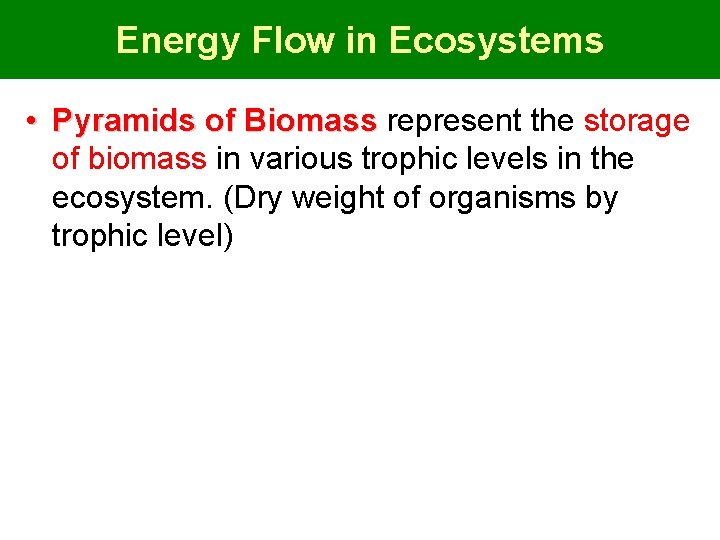 Energy Flow in Ecosystems

• Pyramids of Biomass represent the storage of biomass in various trophic levels in the ecosystem. (Dry weight of organisms by trophic level)